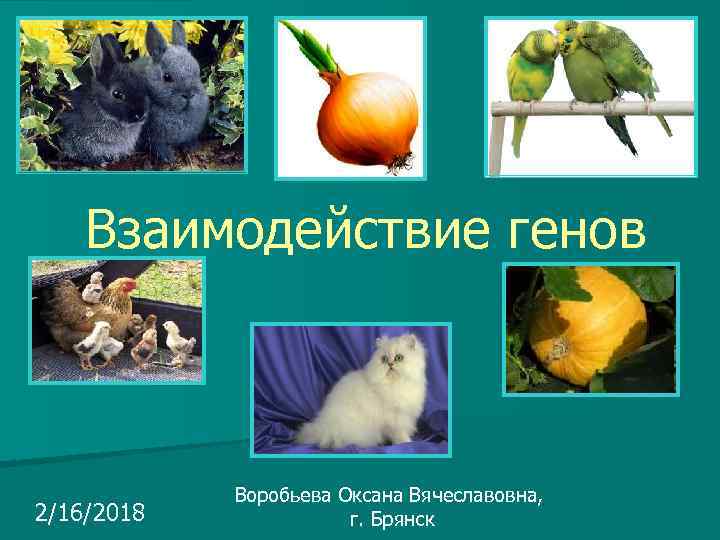 Взаимодействие генов

2/16/2018

Воробьева Оксана Вячеславовна,
г. Брянск